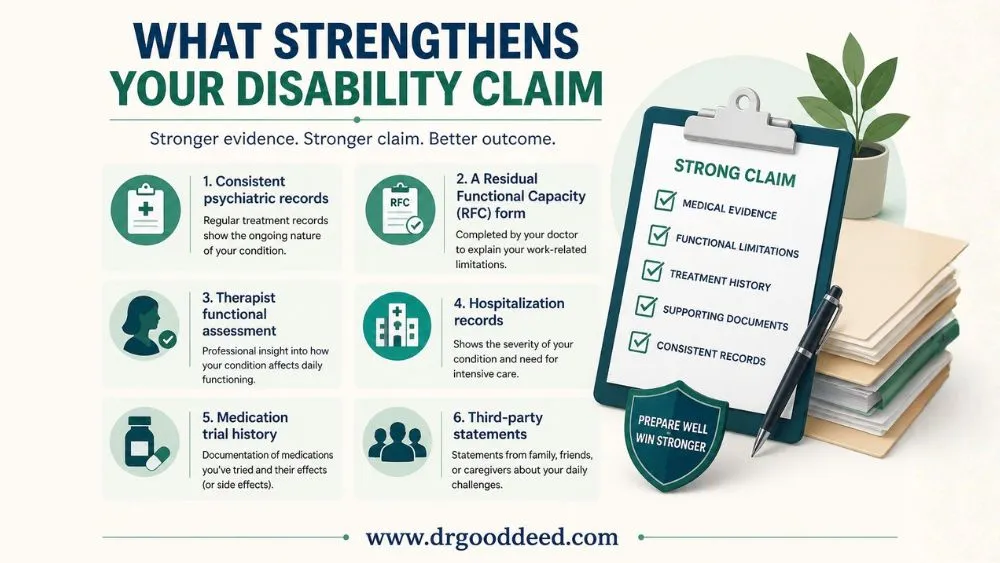 WHAT STRENGTHENS YOUR DISABILITY CLAIM

Stronger evidence. Stronger claim. Better outcome.

1. Consistent psychiatric records
Regular treatment records show the ongoing nature of your condition.

RFC
2. A Residual Functional Capacity (RFC) form
Completed by your doctor to explain your work-related limitations.

3. Therapist functional assessment
Professional insight into how your condition affects daily functioning.

4. Hospitalization records
Shows the severity of your condition and need for intensive care.

5. Medication trial history
Documentation of medications you've tried and their effects (or side effects).

6. Third-party statements
Statements from family, friends, or caregivers about your daily challenges.

STRONG CLAIM
MEDICAL EVIDENCE
FUNCTIONAL LIMITATIONS
TREATMENT HISTORY
SUPPORTING DOCUMENTS
CONSISTENT RECORDS

PREPARE WELL
WIN STRONGER

www.drgooddeed.com